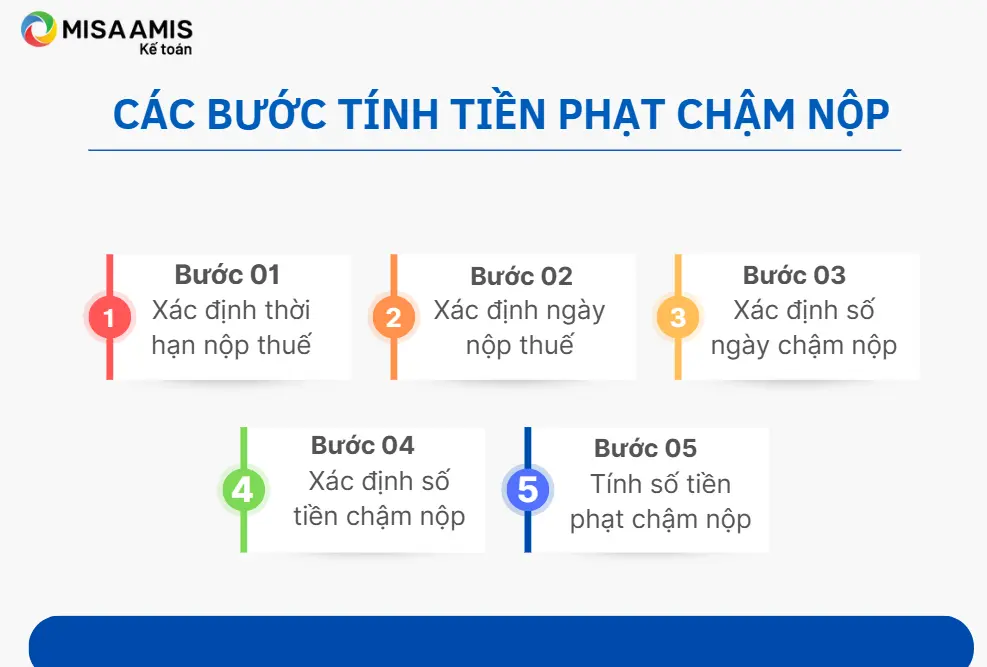 MISA AMIS
Kế toán

CÁC BƯỚC TÍNH TIỀN PHẠT CHẬM NỘP

1
Bước 01
Xác định thời hạn nộp thuế

2
Bước 02
Xác định ngày nộp thuế

3
Bước 03
Xác định số ngày chậm nộp

4
Bước 04
Xác định số tiền chậm nộp

5
Bước 05
Tính số tiền phạt chậm nộp